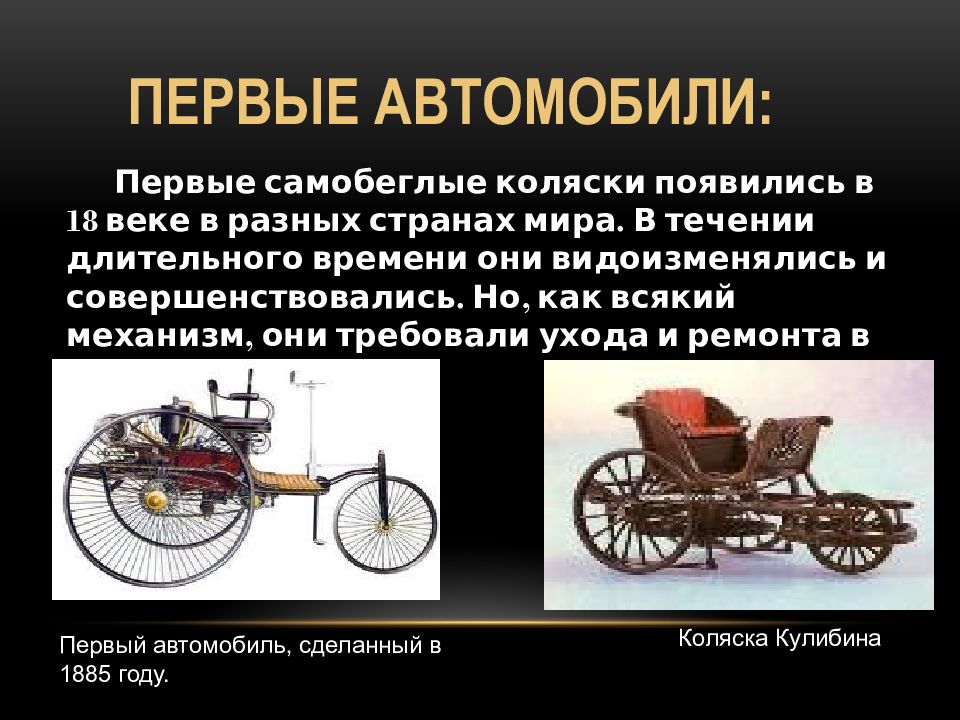 ПЕРВЫЕ АВТОМОБИЛИ:

Первые самобеглые коляски появились в 18 веке в разных странах мира. В течении длительного времени они видоизменялись и совершенствовались. Но, как всякий механизм, они требовали ухода и ремонта в

Первый автомобиль, сделанный в 1885 году.

Коляска Кулибина